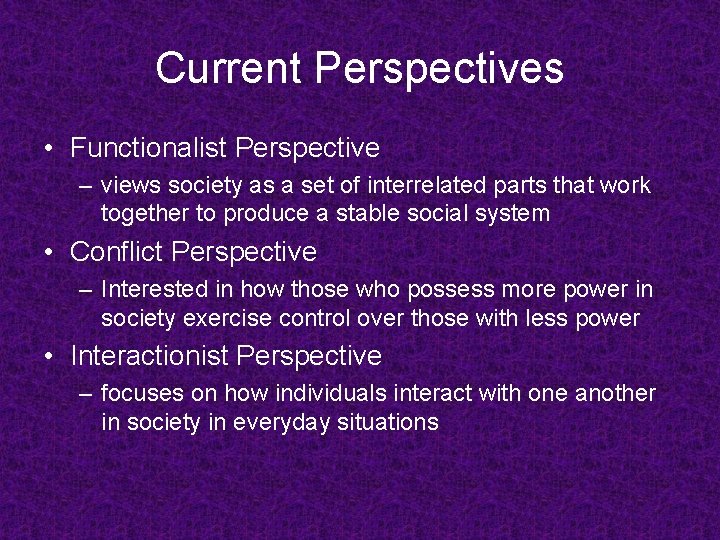 Current Perspectives

• Functionalist Perspective
– views society as a set of interrelated parts that work together to produce a stable social system

• Conflict Perspective
– Interested in how those who possess more power in society exercise control over those with less power

• Interactionist Perspective
– focuses on how individuals interact with one another in society in everyday situations